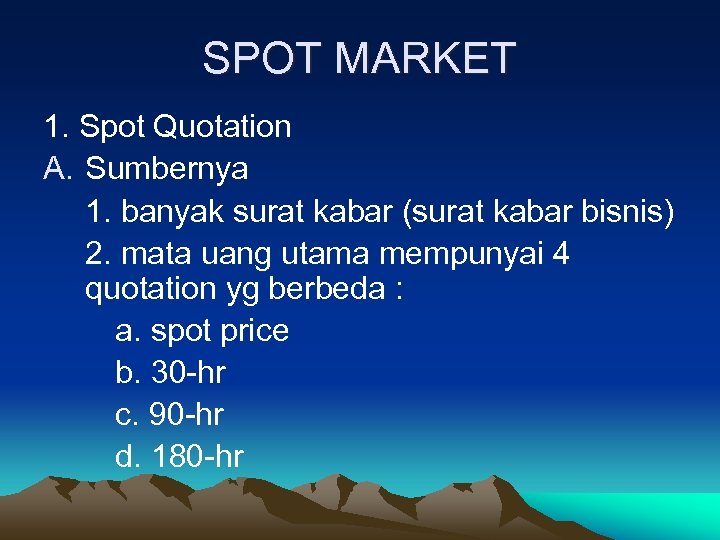 SPOT MARKET

1. Spot Quotation

A. Sumbernya

1. banyak surat kabar (surat kabar bisnis)

2. mata uang utama mempunyai 4 quotation yg berbeda :

a. spot price

b. 30-hr

c. 90-hr

d. 180-hr